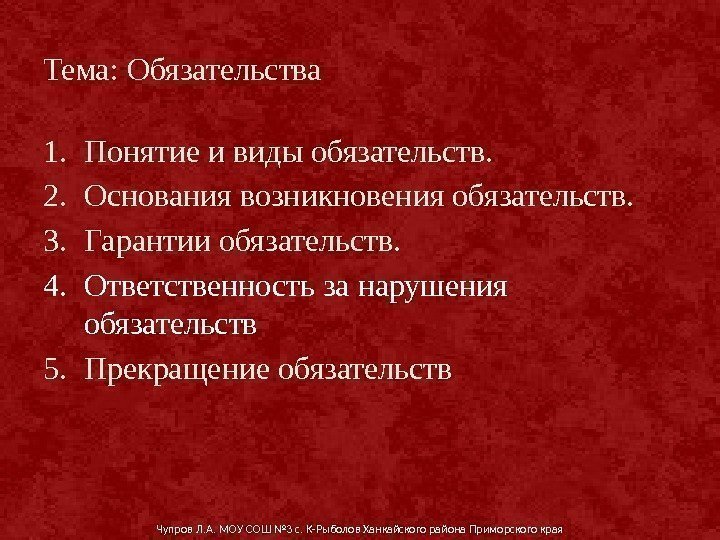 Тема: Обязательства

1. Понятие и виды обязательств.
2. Основания возникновения обязательств.
3. Гарантии обязательств.
4. Ответственность за нарушения обязательств
5. Прекращение обязательств

Чупров Л.А. МОУ СОШ №3 с. К-Рыболов Ханкайского района Приморского края